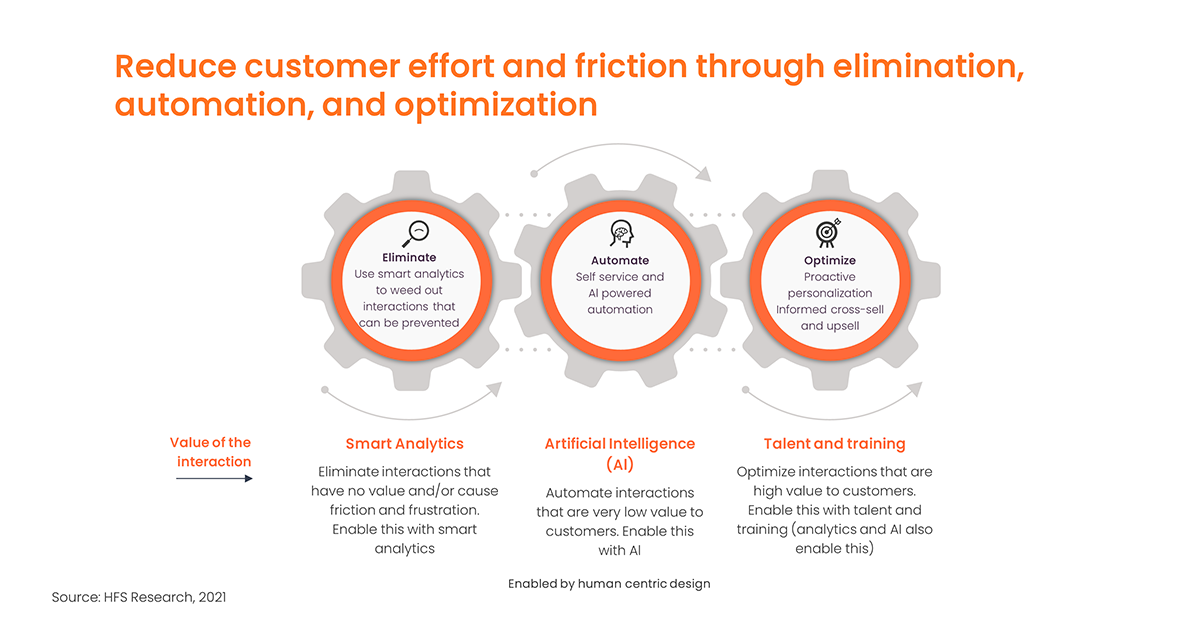 Reduce customer effort and friction through elimination, automation, and optimization

Eliminate
Use smart analytics to weed out interactions that can be prevented

Automate
Self service and AI powered automation

Optimize
Proactive personalization Informed cross-sell and upsell

Value of the interaction

Smart Analytics
Eliminate interactions that have no value and/or cause friction and frustration. Enable this with smart analytics

Artificial Intelligence (AI)
Automate interactions that are very low value to customers. Enable this with AI

Talent and training
Optimize interactions that are high value to customers. Enable this with talent and training (analytics and AI also enable this)

Enabled by human centric design

Source: HFS Research, 2021